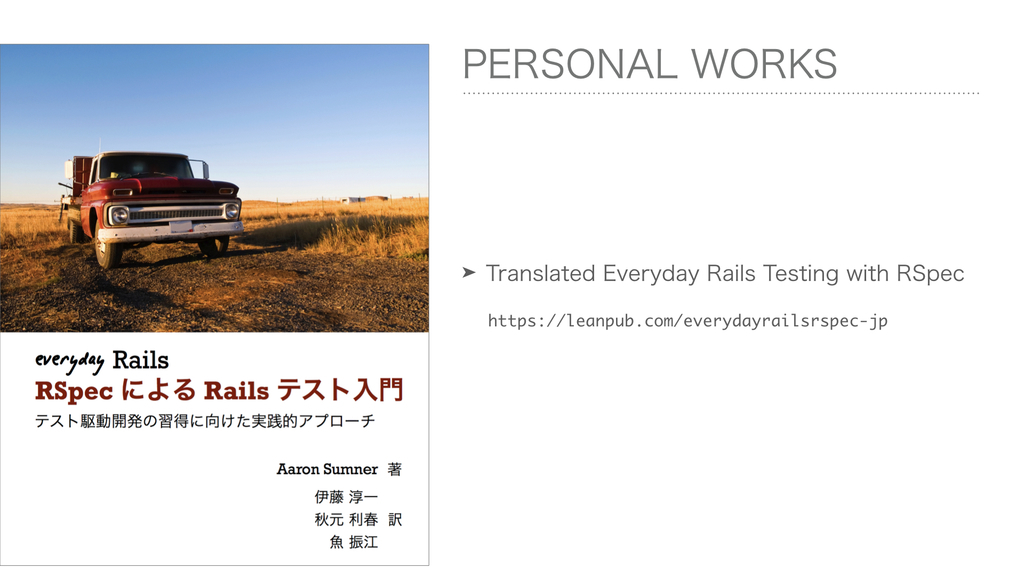 everyday Rails
RSpec による Rails テスト入門
テスト駆動開発の習得に向けた実践的アプローチ

Aaron Sumner 著
伊藤 淳一
秋元 利春 訳
魚 振江

PERSONAL WORKS

➤ Translated Everyday Rails Testing with RSpec

https://leanpub.com/everydayrailsrspec-jp